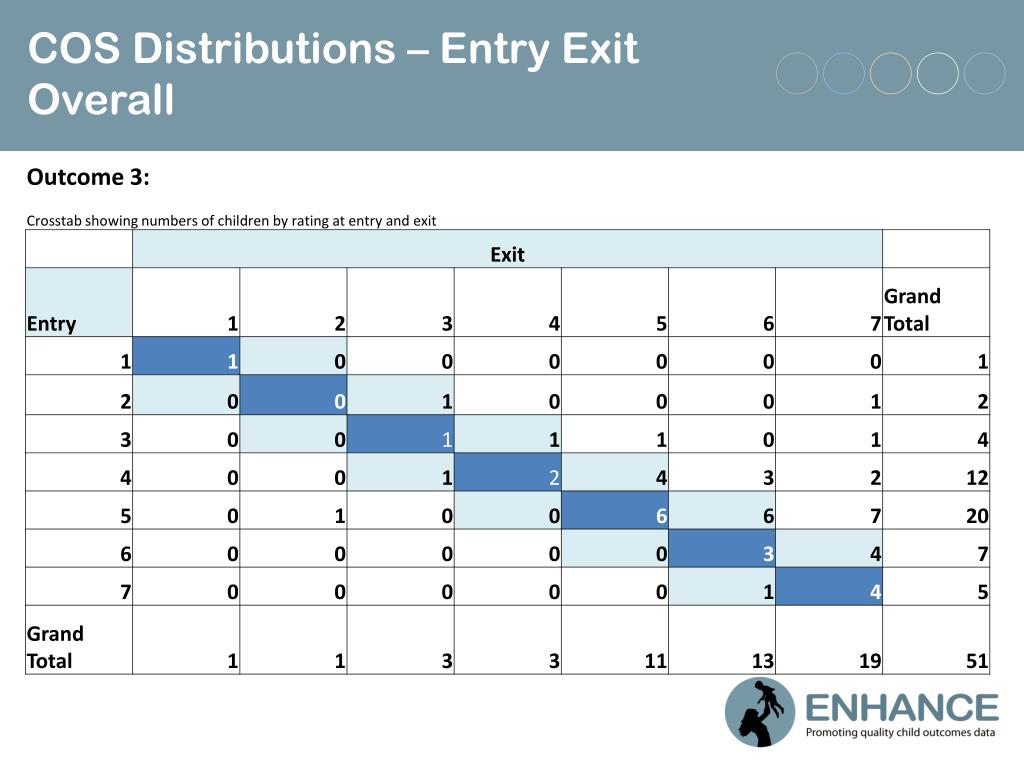 COS Distributions – Entry Exit Overall

Outcome 3:

Crosstab showing numbers of children by rating at entry and exit

| | Exit | | | | | | | |
|---|---|---|---|---|---|---|---|---|
| Entry | 1 | 2 | 3 | 4 | 5 | 6 | 7 | Grand Total |
| 1 | 1 | 0 | 0 | 0 | 0 | 0 | 0 | 1 |
| 2 | 0 | 0 | 1 | 0 | 0 | 0 | 1 | 2 |
| 3 | 0 | 0 | 1 | 1 | 1 | 0 | 1 | 4 |
| 4 | 0 | 0 | 1 | 2 | 4 | 3 | 2 | 12 |
| 5 | 0 | 1 | 0 | 0 | 6 | 6 | 7 | 20 |
| 6 | 0 | 0 | 0 | 0 | 0 | 3 | 4 | 7 |
| 7 | 0 | 0 | 0 | 0 | 0 | 1 | 4 | 5 |
| Grand Total | 1 | 1 | 3 | 3 | 11 | 13 | 19 | 51 |

ENHANCE
Promoting quality child outcomes data